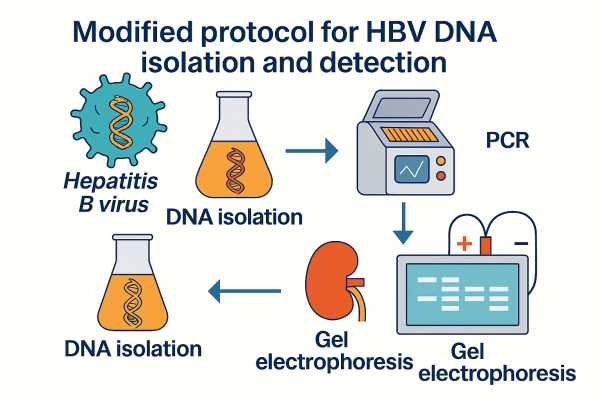 Modified protocol for HBV DNA isolation and detection

Hepatitis B virus

DNA isolation

PCR

+

−

DNA isolation

Gel electrophoresis

Gel electrophoresis